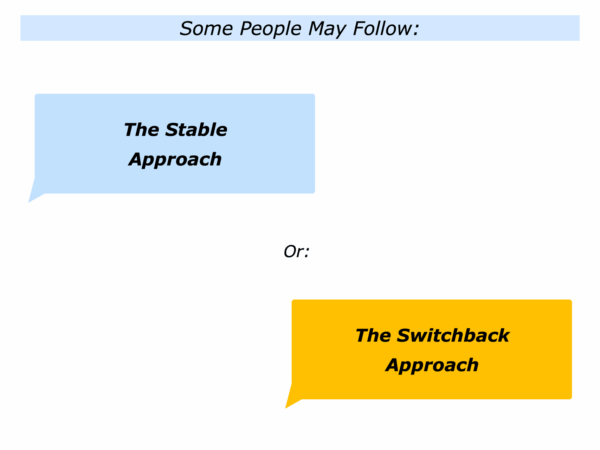 Some People May Follow:

The Stable Approach

Or:

The Switchback Approach